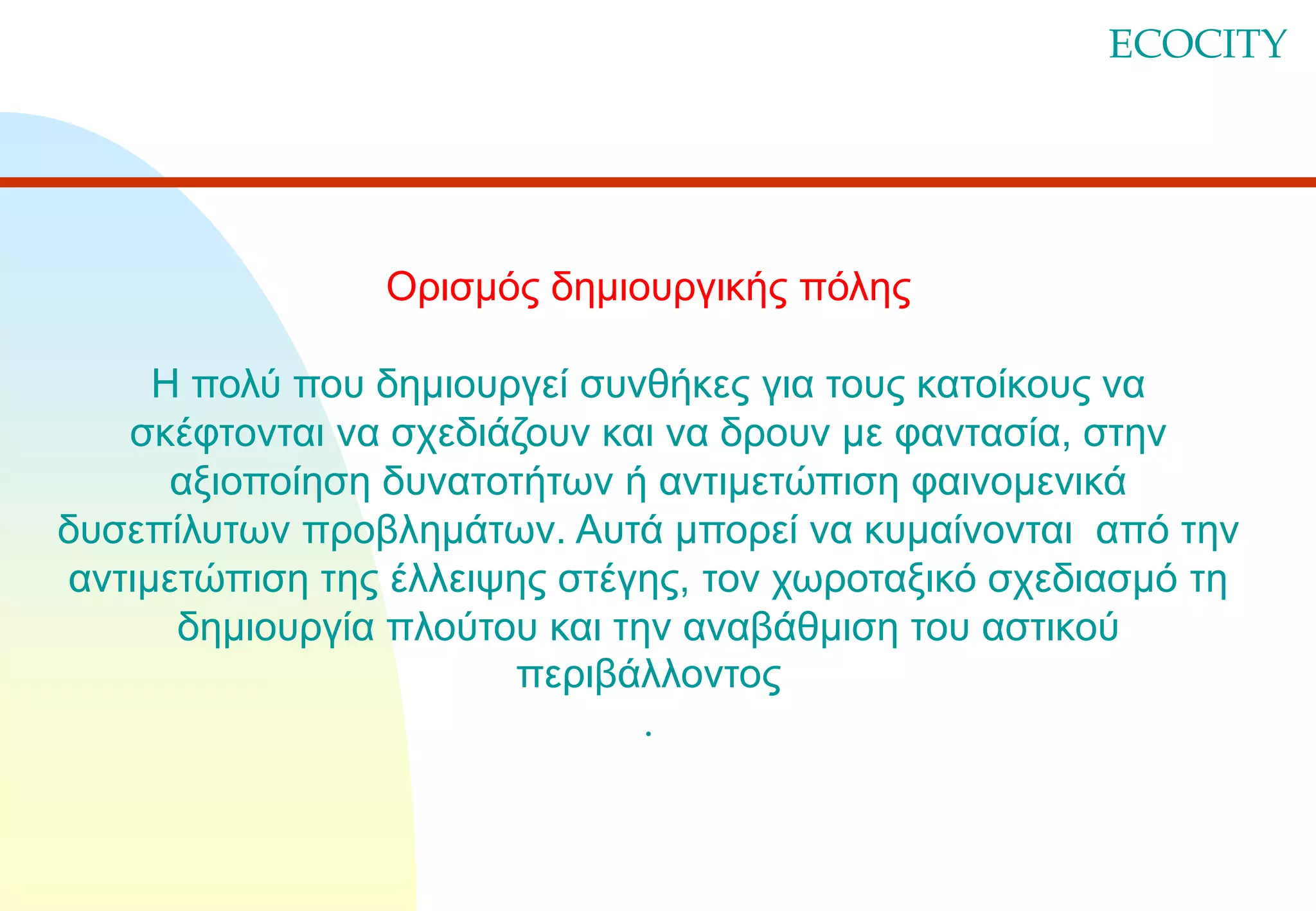 ECOCITY

Ορισμός δημιουργικής πόλης

Η πολύ που δημιουργεί συνθήκες για τους κατοίκους να σκέφτονται να σχεδιάζουν και να δρουν με φαντασία, στην αξιοποίηση δυνατοτήτων ή αντιμετώπιση φαινομενικά δυσεπίλυτων προβλημάτων. Αυτά μπορεί να κυμαίνονται  από την αντιμετώπιση της έλλειψης στέγης, τον χωροταξικό σχεδιασμό τη δημιουργία πλούτου και την αναβάθμιση του αστικού περιβάλλοντος
.